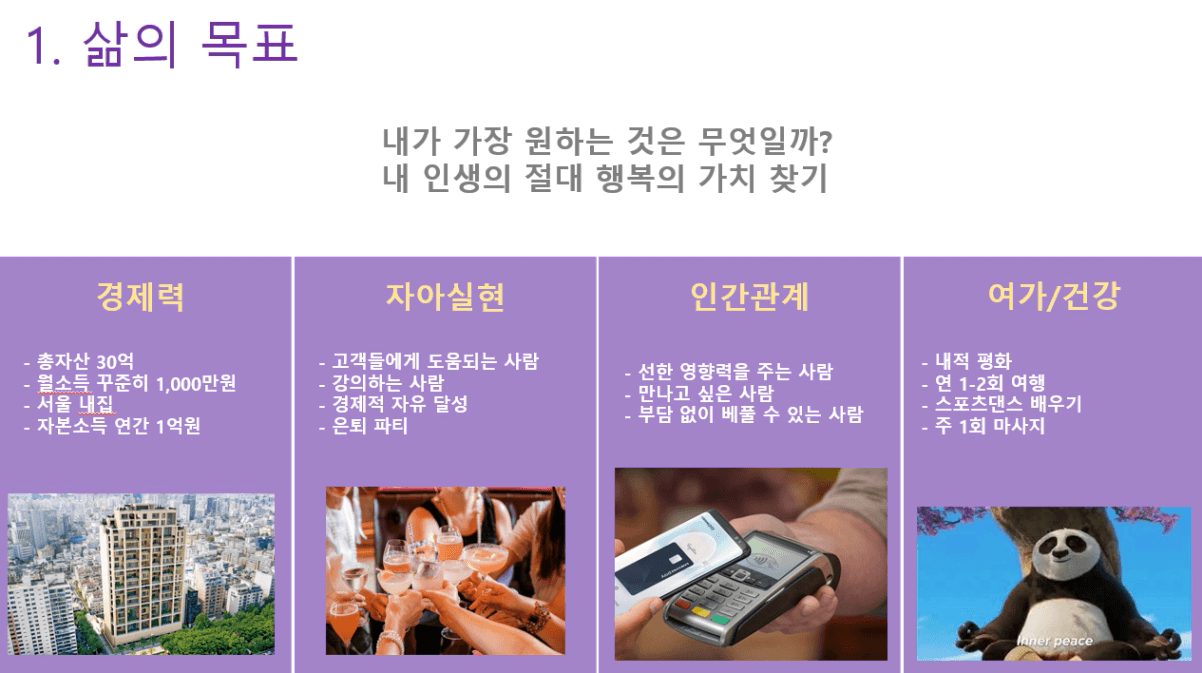 1. 삶의 목표

내가 가장 원하는 것은 무엇일까?
내 인생의 절대 행복의 가치 찾기

경제력

- 총자산 30억
- 월소득 꾸준히 1,000만원
- 서울 내집
- 자본소득 연간 1억원

자아실현

- 고객들에게 도움되는 사람
- 강의하는 사람
- 경제적 자유 달성
- 은퇴 파티

인간관계

- 선한 영향력을 주는 사람
- 만나고 싶은 사람
- 부담 없이 베풀 수 있는 사람

여가/건강

- 내적 평화
- 연 1-2회 여행
- 스포츠댄스 배우기
- 주 1회 마사지

inner peace